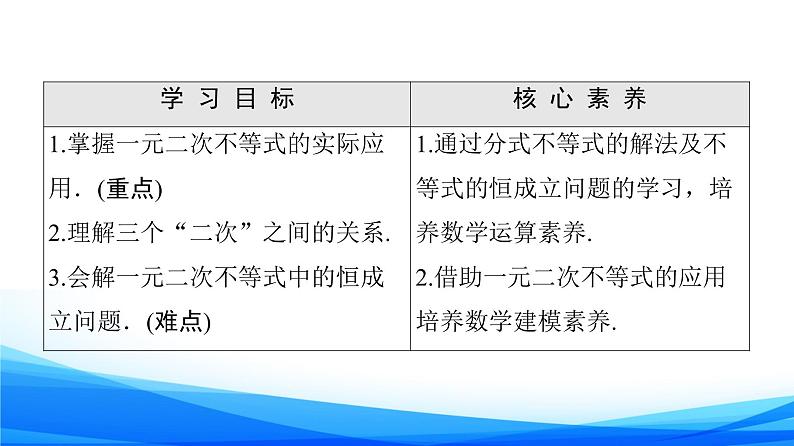 | 学 习 目 标 | 核 心 素 养 |
|---|---|
| 1.掌握一元二次不等式的实际应用．(重点)<br>2.理解三个“二次”之间的关系.<br>3.会解一元二次不等式中的恒成立问题．(难点) | 1.通过分式不等式的解法及不等式的恒成立问题的学习，培养数学运算素养.<br>2.借助一元二次不等式的应用培养数学建模素养. |